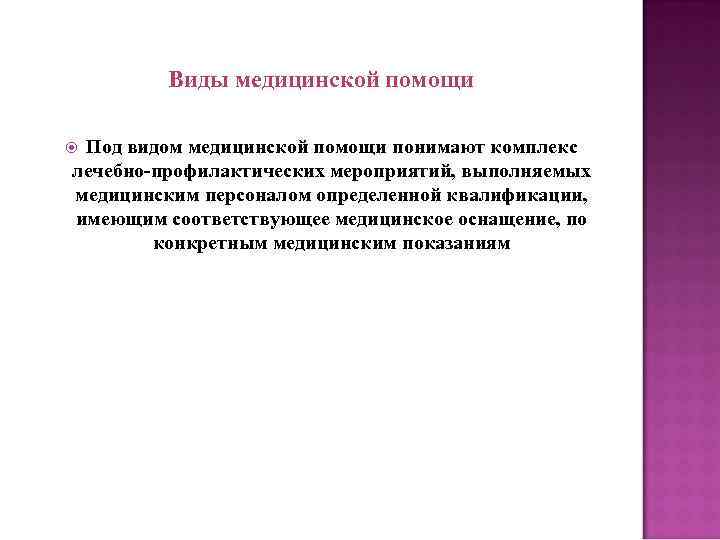 Виды медицинской помощи

Под видом медицинской помощи понимают комплекс лечебно-профилактических мероприятий, выполняемых медицинским персоналом определенной квалификации, имеющим соответствующее медицинское оснащение, по конкретным медицинским показаниям